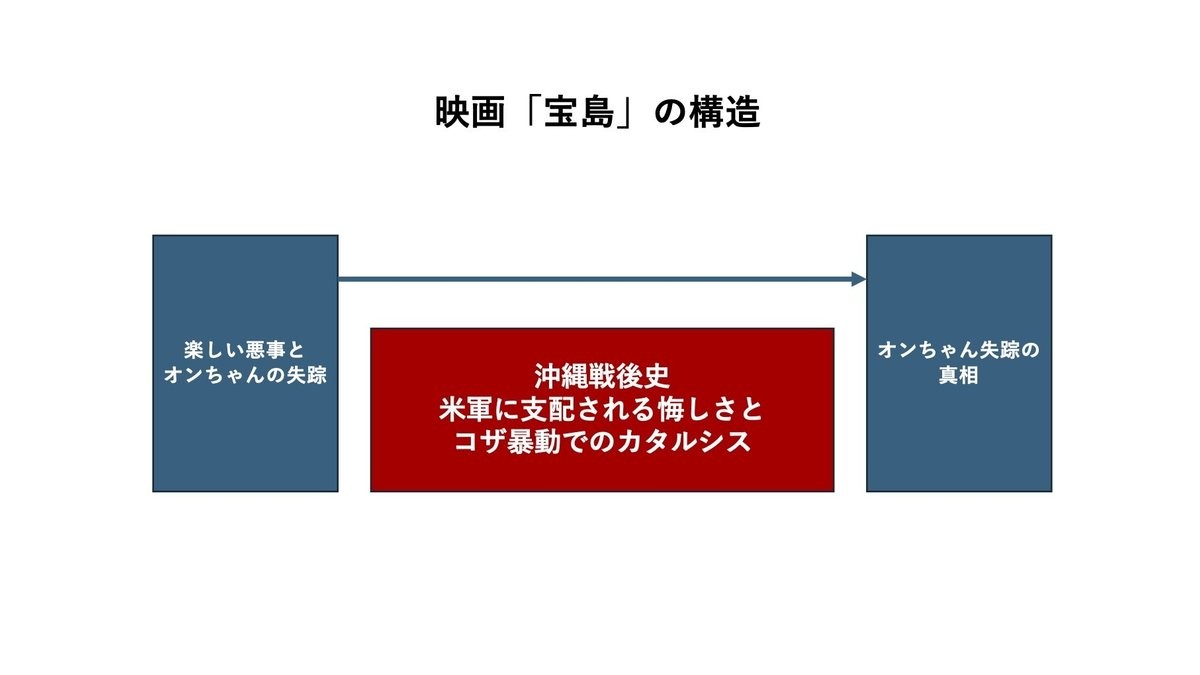 映画「宝島」の構造

楽しい悪事と
オンちゃんの失踪

沖縄戦後史
米軍に支配される悔しさと
コザ暴動でのカタルシス

オンちゃん失踪の
真相